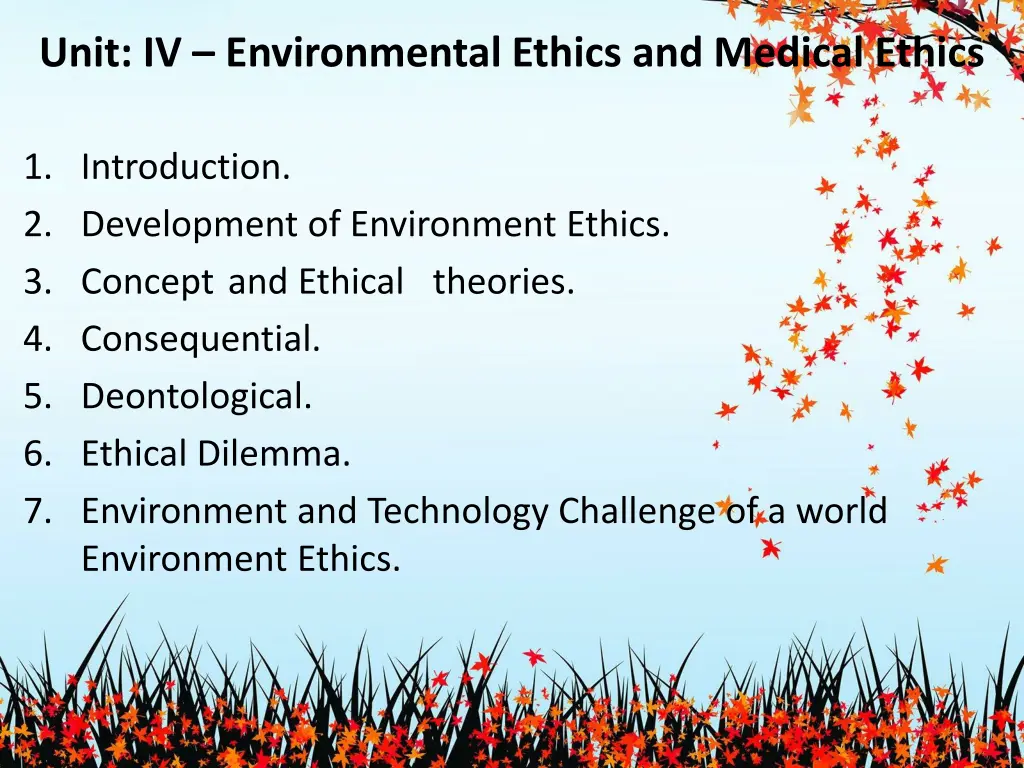 Unit: IV – Environmental Ethics and Medical Ethics

1. Introduction.
2. Development of Environment Ethics.
3. Concept and Ethical theories.
4. Consequential.
5. Deontological.
6. Ethical Dilemma.
7. Environment and Technology Challenge of a world Environment Ethics.